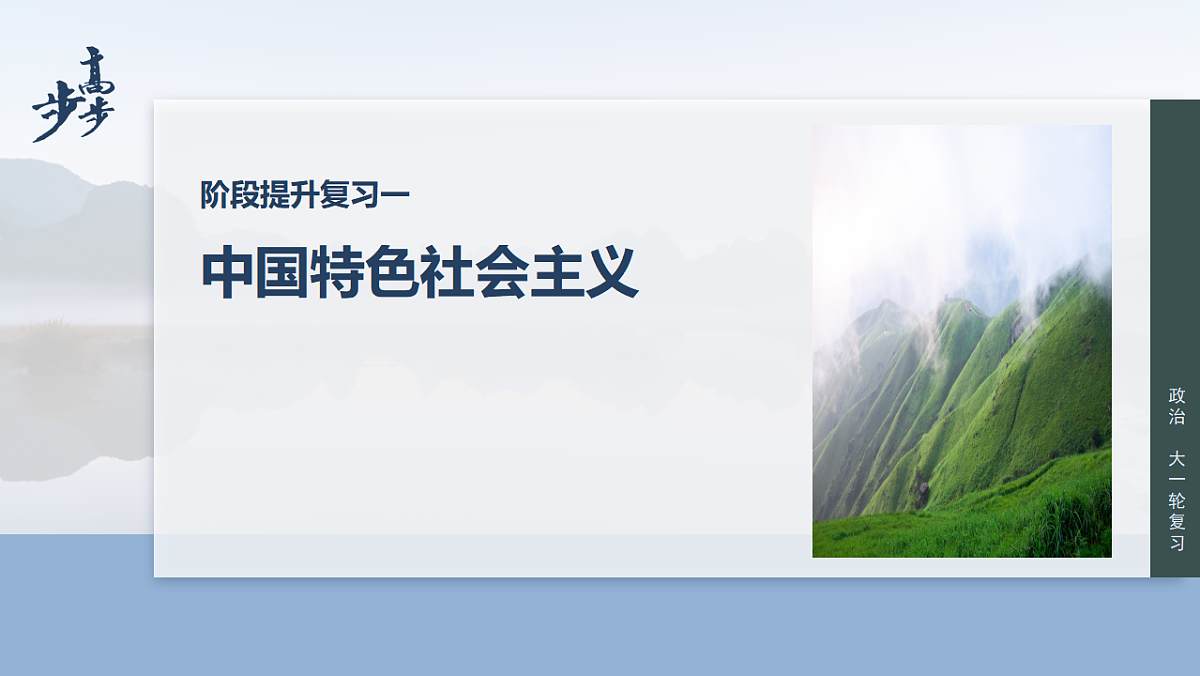 步步高

阶段提升复习一

中国特色社会主义

政治 大一轮复习